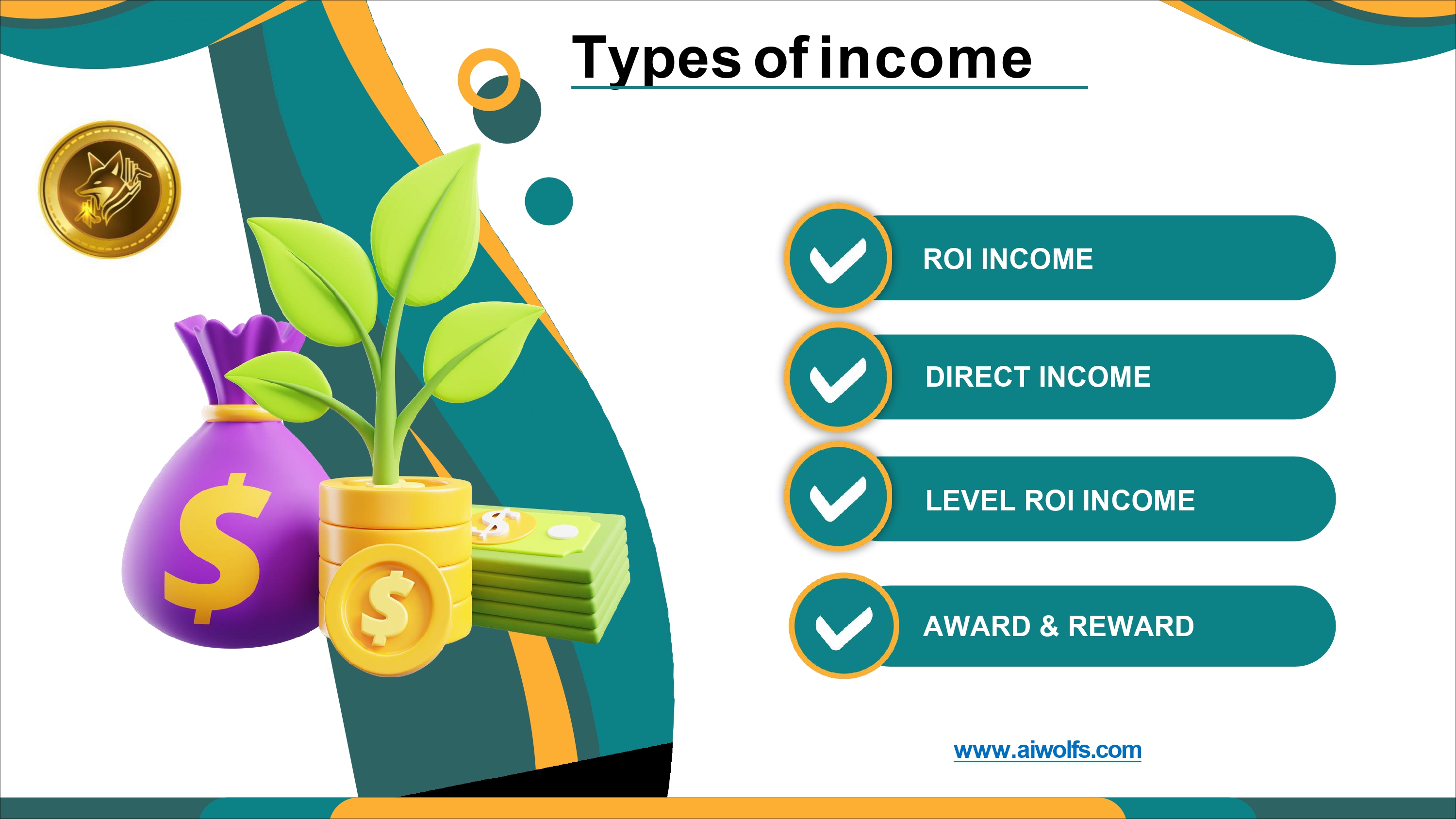 Types of income

ROI INCOME

DIRECT INCOME

LEVEL ROI INCOME

AWARD & REWARD

www.aiwolfs.com